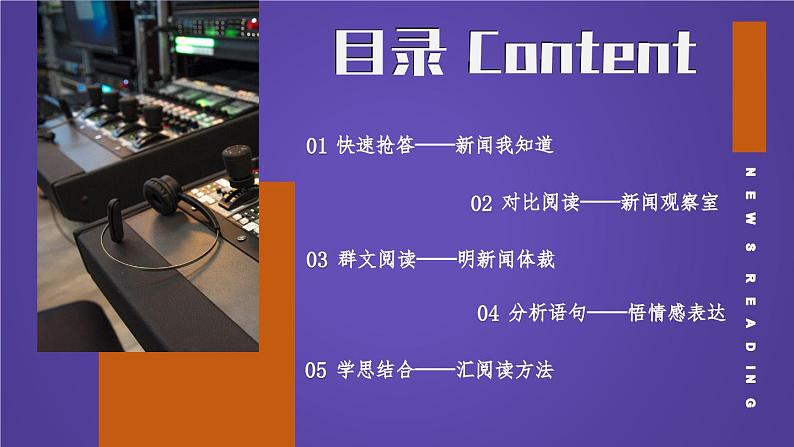 目录 Content

01 快速抢答——新闻我知道

02 对比阅读——新闻观察室

03 群文阅读——明新闻体裁

04 分析语句——悟情感表达

05 学思结合——汇阅读方法

NEWS READING